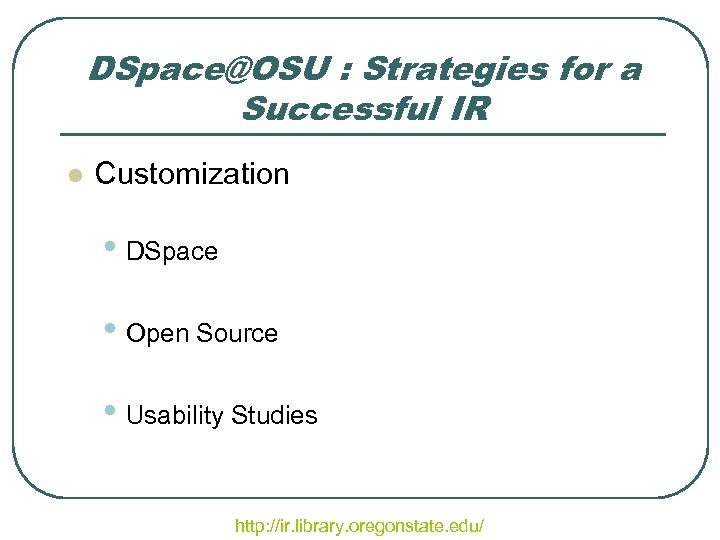 DSpace@OSU : Strategies for a Successful IR

Customization

DSpace

Open Source

Usability Studies

http://ir.library.oregonstate.edu/